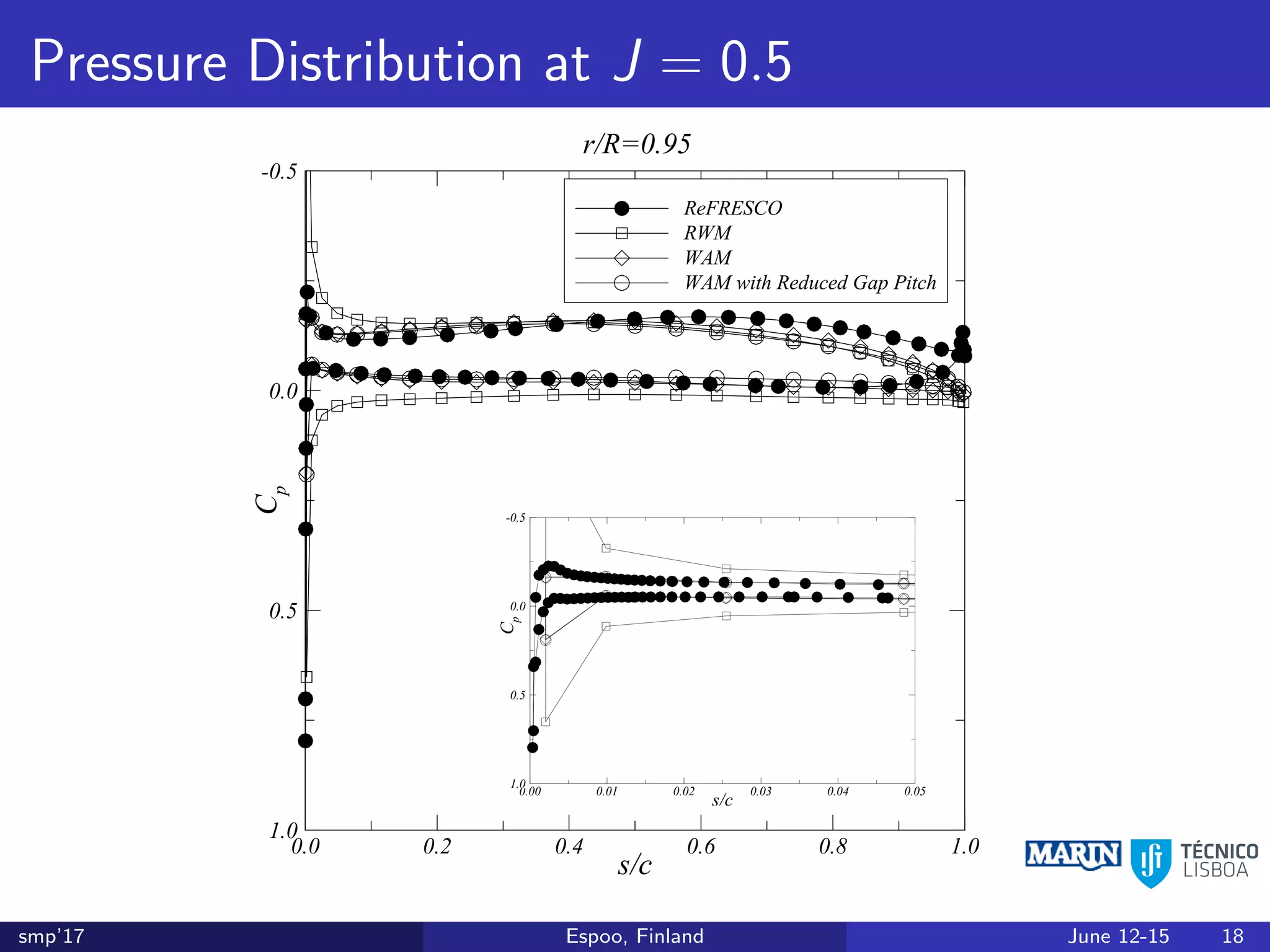 Pressure Distribution at $J = 0.5$

r/R=0.95

ReFRESCO
RWM
WAM
WAM with Reduced Gap Pitch

-0.5
0.0
0.5
1.0

$C_p$

0.0
0.2
0.4
0.6
0.8
1.0

s/c

-0.5
0.0
0.5
1.0

$C_p$

0.00
0.01
0.02
0.03
0.04
0.05

s/c

MARIN

TÉCNICO LISBOA

smp'17

Espoo, Finland

June 12-15

18